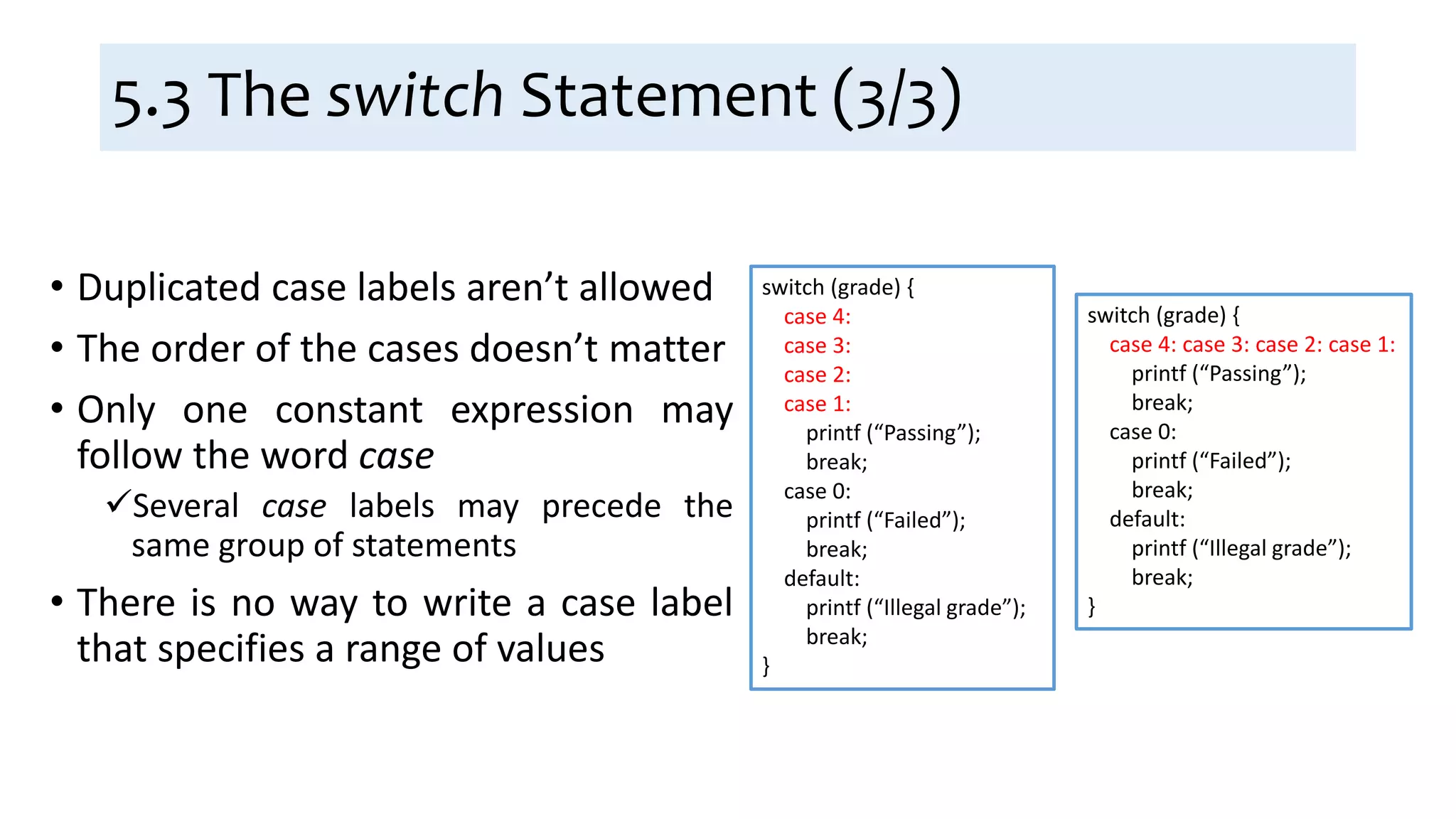 5.3 The switch Statement (3/3)

• Duplicated case labels aren’t allowed

• The order of the cases doesn’t matter

• Only one constant expression may follow the word case

✓Several case labels may precede the same group of statements

• There is no way to write a case label that specifies a range of values

switch (grade) {
case 4:
case 3:
case 2:
case 1:
printf (“Passing”);
break;
case 0:
printf (“Failed”);
break;
default:
printf (“Illegal grade”);
break;
}

switch (grade) {
case 4: case 3: case 2: case 1:
printf (“Passing”);
break;
case 0:
printf (“Failed”);
break;
default:
printf (“Illegal grade”);
break;
}